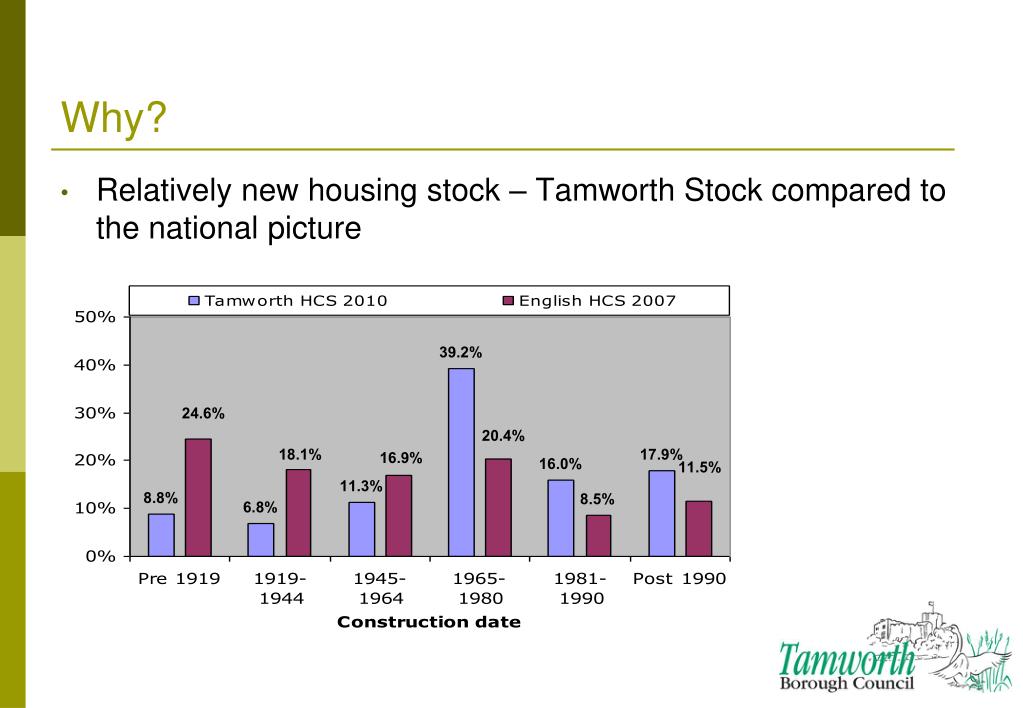 Why?

• Relatively new housing stock – Tamworth Stock compared to the national picture

Tamworth HCS 2010 English HCS 2007

50%
40%
30%
20%
10%
0%

8.8% 24.6% 6.8% 18.1% 11.3% 16.9% 39.2% 20.4% 16.0% 8.5% 17.9% 11.5%

Pre 1919 1919-1944 1945-1964 1965-1980 1981-1990 Post 1990

Construction date

Tamworth Borough Council